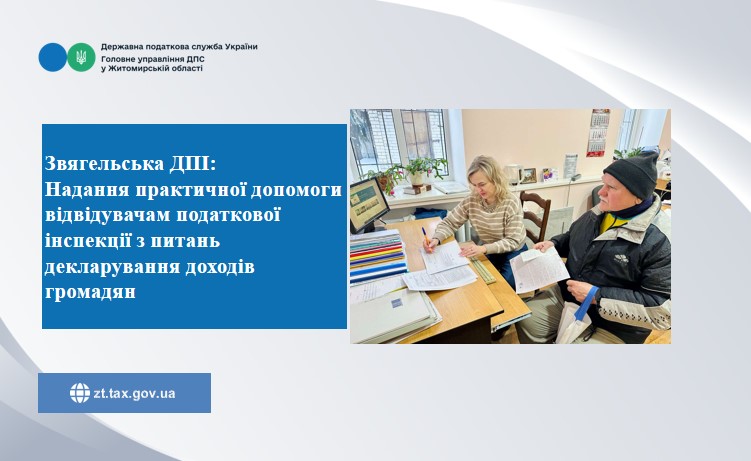 Державна податкова служба України
Головне управління ДПС
у Житомирській області

Звягельська ДПІ:
Надання практичної допомоги відвідувачам податкової інспекції з питань декларування доходів громадян

zt.tax.gov.ua